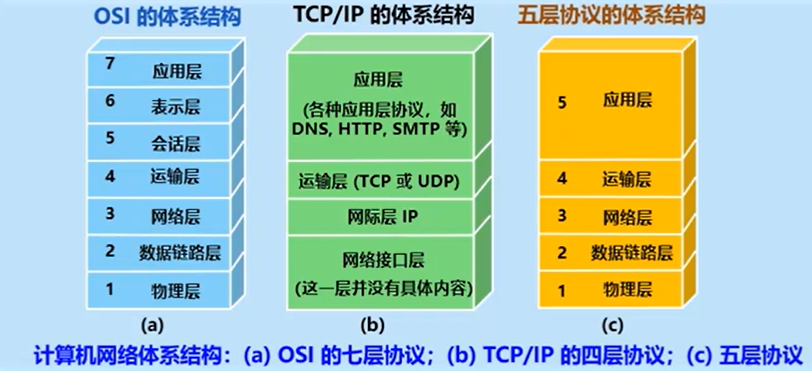 OSI 的体系结构

7 应用层
6 表示层
5 会话层
4 运输层
3 网络层
2 数据链路层
1 物理层

(a)

TCP/IP 的体系结构

应用层
(各种应用层协议，如 DNS, HTTP, SMTP 等)

运输层 (TCP 或 UDP)

网际层 IP

网络接口层
(这一层并没有具体内容)

(b)

五层协议的体系结构

5 应用层
4 运输层
3 网络层
2 数据链路层
1 物理层

(c)

计算机网络体系结构：(a) OSI 的七层协议；(b) TCP/IP 的四层协议；(c) 五层协议